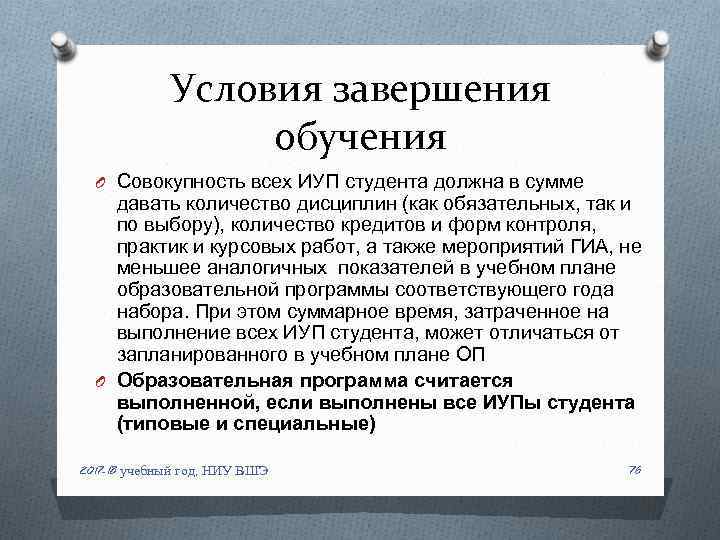 Условия завершения обучения

Совокупность всех ИУП студента должна в сумме давать количество дисциплин (как обязательных, так и по выбору), количество кредитов и форм контроля, практик и курсовых работ, а также мероприятий ГИА, не меньшее аналогичных показателей в учебном плане образовательной программы соответствующего года набора. При этом суммарное время, затраченное на выполнение всех ИУП студента, может отличаться от запланированного в учебном плане ОП

Образовательная программа считается выполненной, если выполнены все ИУПы студента (типовые и специальные)

2017-18 учебный год, НИУ ВШЭ

76